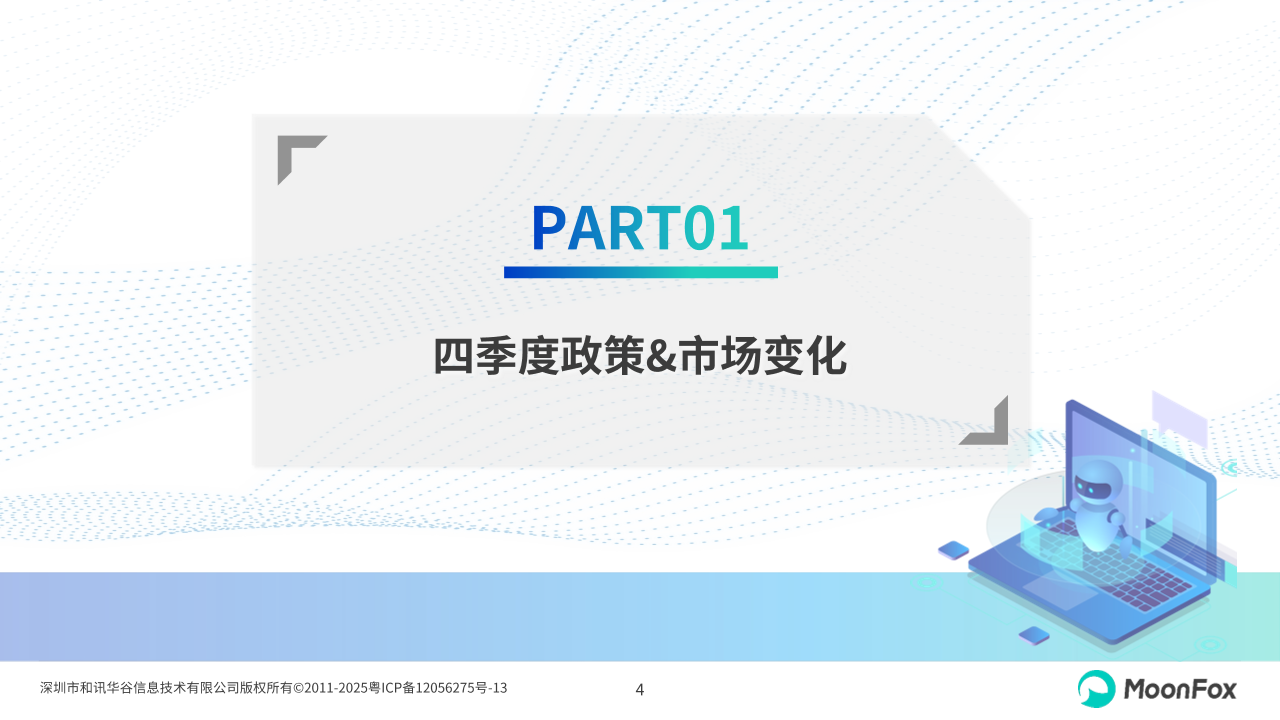 PART01

四季度政策&市场变化

深圳市和讯华谷信息技术有限公司版权所有©2011-2025粤ICP备12056275号-13

4

MoonFox